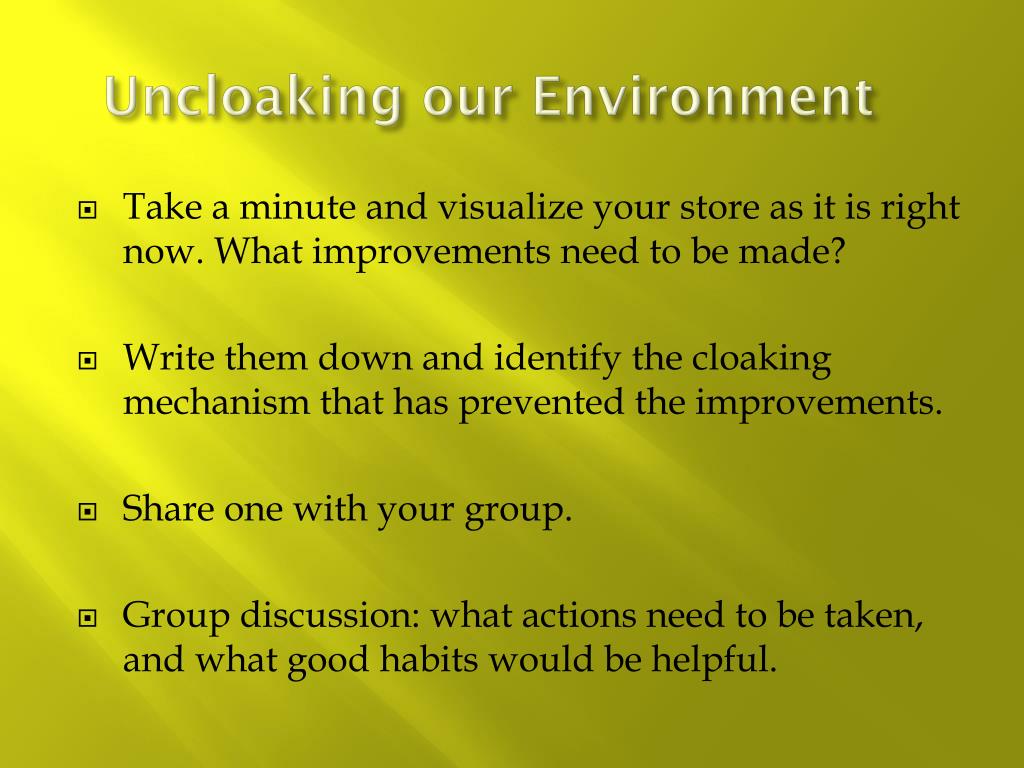 Uncloaking our Environment

Take a minute and visualize your store as it is right now. What improvements need to be made?

Write them down and identify the cloaking mechanism that has prevented the improvements.

Share one with your group.

Group discussion: what actions need to be taken, and what good habits would be helpful.